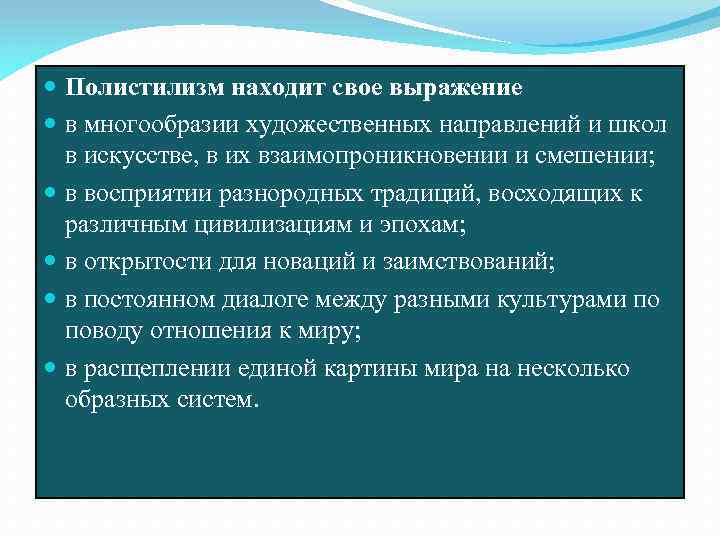 - Полистилизм находит свое выражение
- в многообразии художественных направлений и школ в искусстве, в их взаимопроникновении и смешении;
- в восприятии разнородных традиций, восходящих к различным цивилизациям и эпохам;
- в открытости для новаций и заимствований;
- в постоянном диалоге между разными культурами по поводу отношения к миру;
- в расщеплении единой картины мира на несколько образных систем.